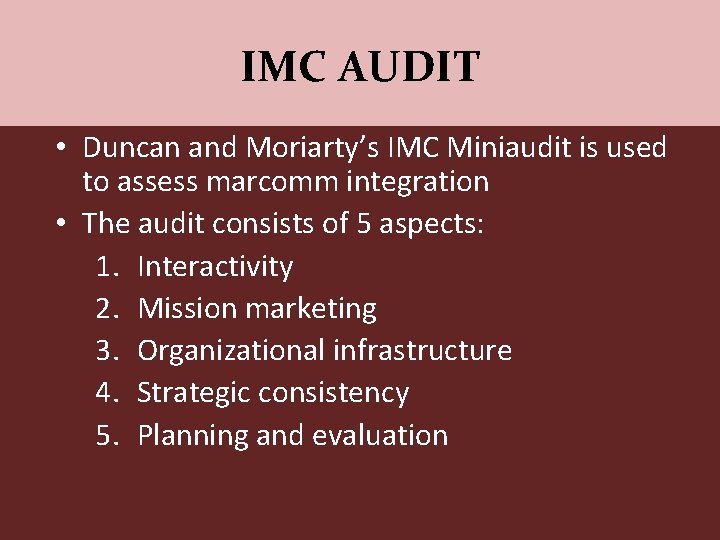 IMC AUDIT

• Duncan and Moriarty's IMC Miniaudit is used to assess marcomm integration
• The audit consists of 5 aspects:
1. Interactivity
2. Mission marketing
3. Organizational infrastructure
4. Strategic consistency
5. Planning and evaluation